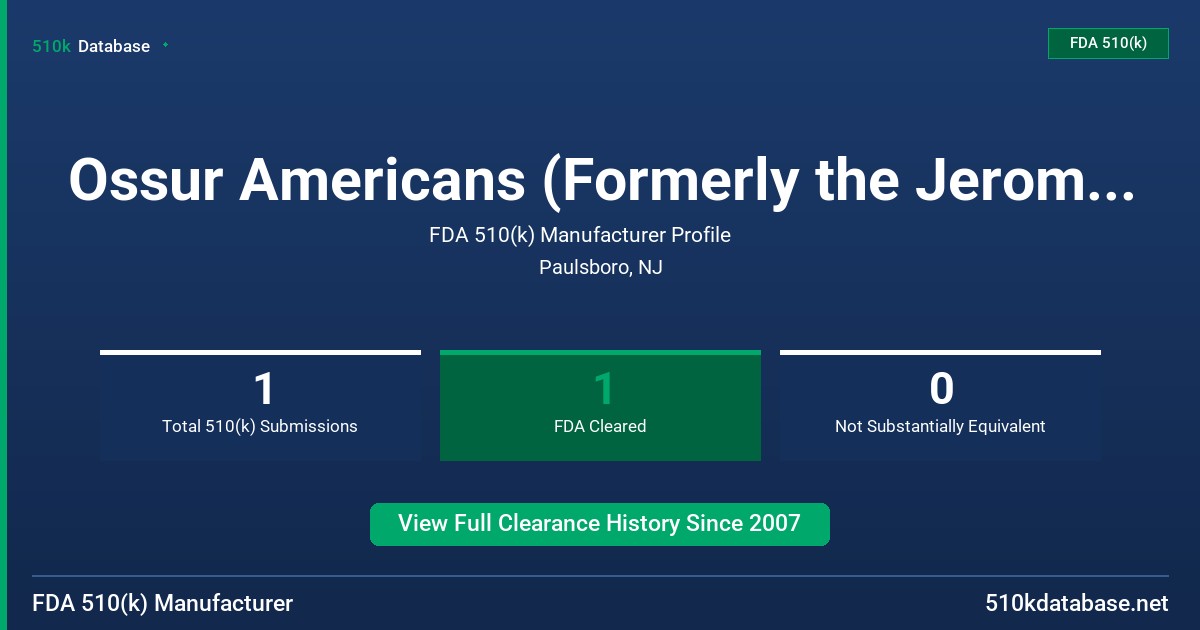 510k Database

FDA 510(k)

Ossur Americans (Formerly the Jerom...

FDA 510(k) Manufacturer Profile

Paulsboro, NJ

1
Total 510(k) Submissions

1
FDA Cleared

0
Not Substantially Equivalent

View Full Clearance History Since 2007

FDA 510(k) Manufacturer

510kdatabase.net